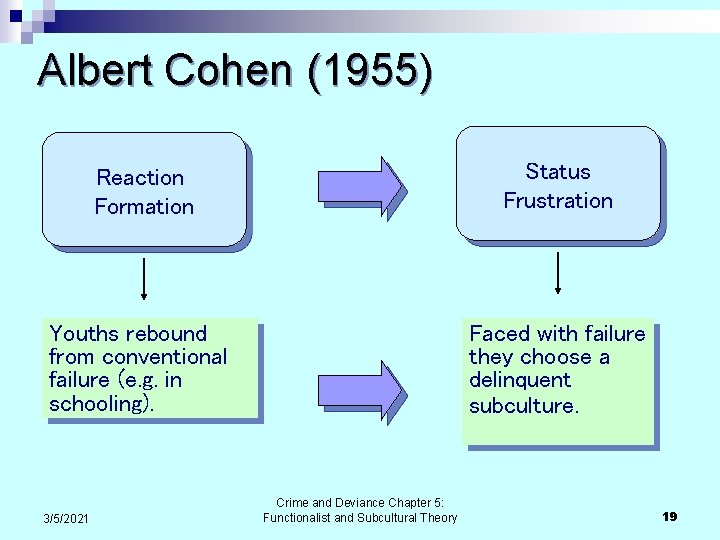 Albert Cohen (1955)

Reaction Formation

Status Frustration

Youths rebound from conventional failure (e.g. in schooling).

Faced with failure they choose a delinquent subculture.

3/5/2021

Crime and Deviance Chapter 5: Functionalist and Subcultural Theory

19